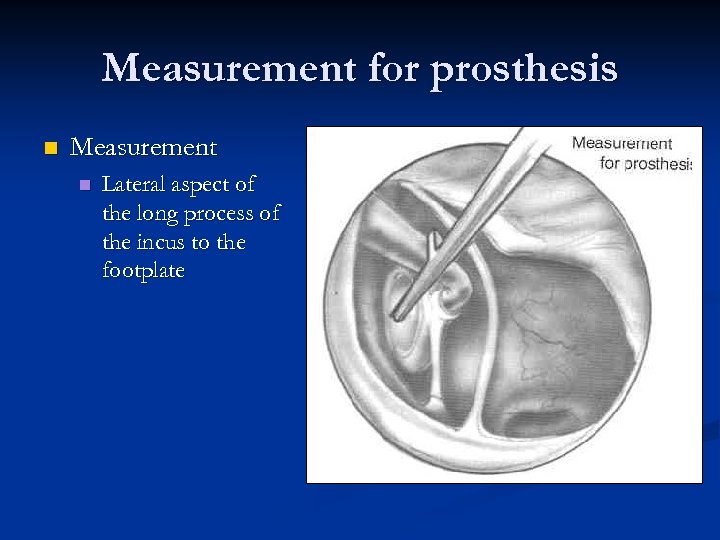 Measurement for prosthesis

Measurement

Lateral aspect of the long process of the incus to the footplate

Measurement for prosthesis